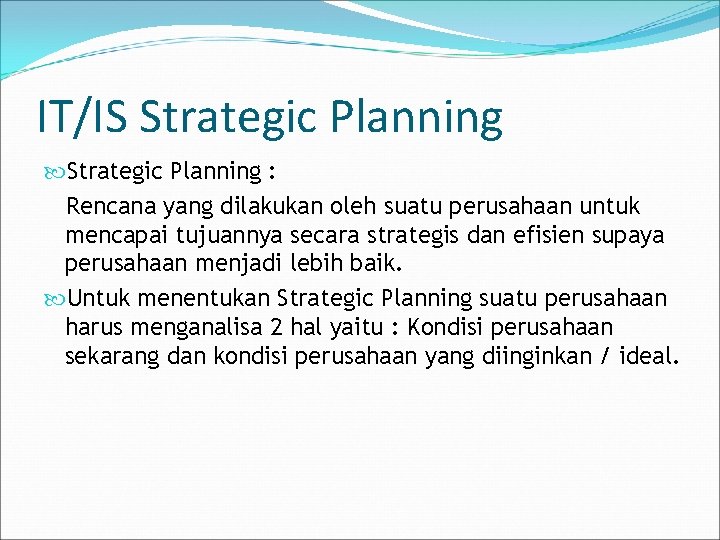 IT/IS Strategic Planning

Strategic Planning :

Rencana yang dilakukan oleh suatu perusahaan untuk mencapai tujuannya secara strategis dan efisien supaya perusahaan menjadi lebih baik.

Untuk menentukan Strategic Planning suatu perusahaan harus menganalisa 2 hal yaitu : Kondisi perusahaan sekarang dan kondisi perusahaan yang diinginkan / ideal.